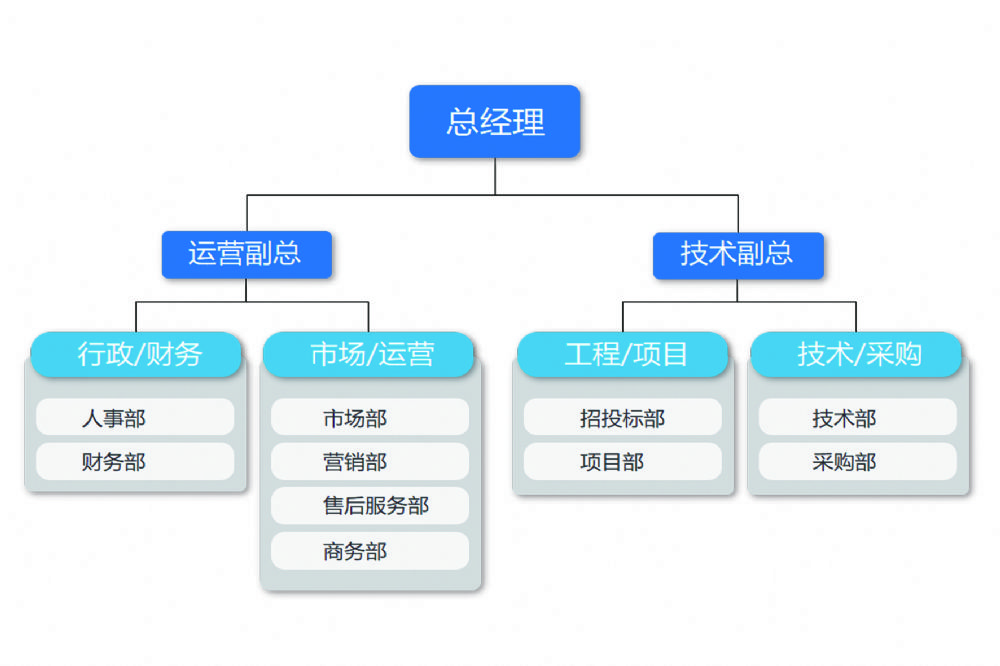 总经理

运营副总

技术副总

行政/财务

人事部

财务部

市场/运营

市场部

营销部

售后服务部

商务部

工程/项目

招投标部

项目部

技术/采购

技术部

采购部